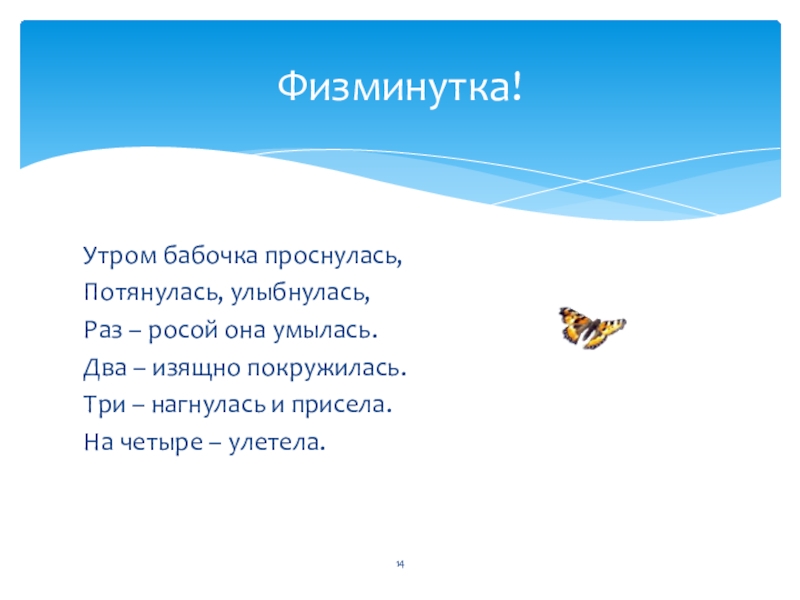 Физминутка!

Утром бабочка проснулась,
Потянулась, улыбнулась,
Раз – росой она умылась.
Два – изящно покружилась.
Три – нагнулась и присела.
На четыре – улетела.

14